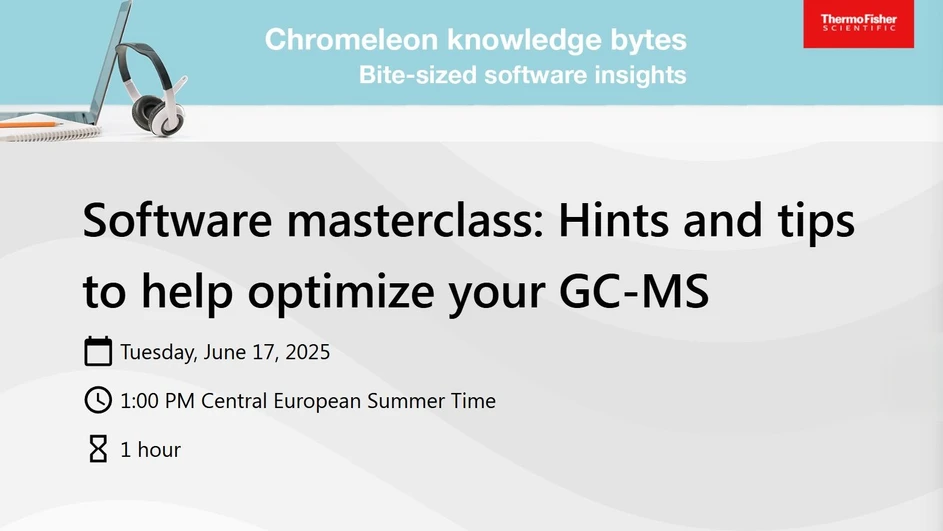 Chromeleon knowledge bytes
Bite-sized software insights

ThermoFisher SCIENTIFIC

Software masterclass: Hints and tips to help optimize your GC-MS

Tuesday, June 17, 2025

1:00 PM Central European Summer Time

1 hour